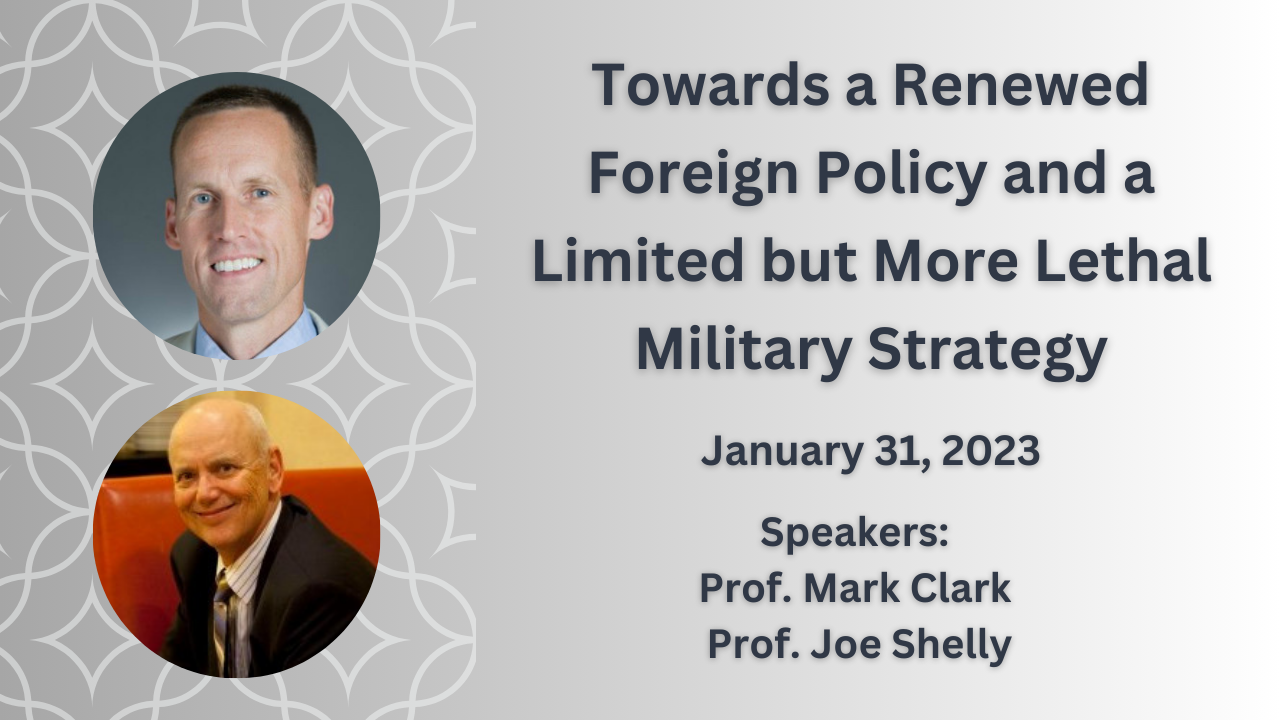 Towards a Renewed Foreign Policy and a Limited but More Lethal Military Strategy

January 31, 2023

Speakers:
Prof. Mark Clark
Prof. Joe Shelly